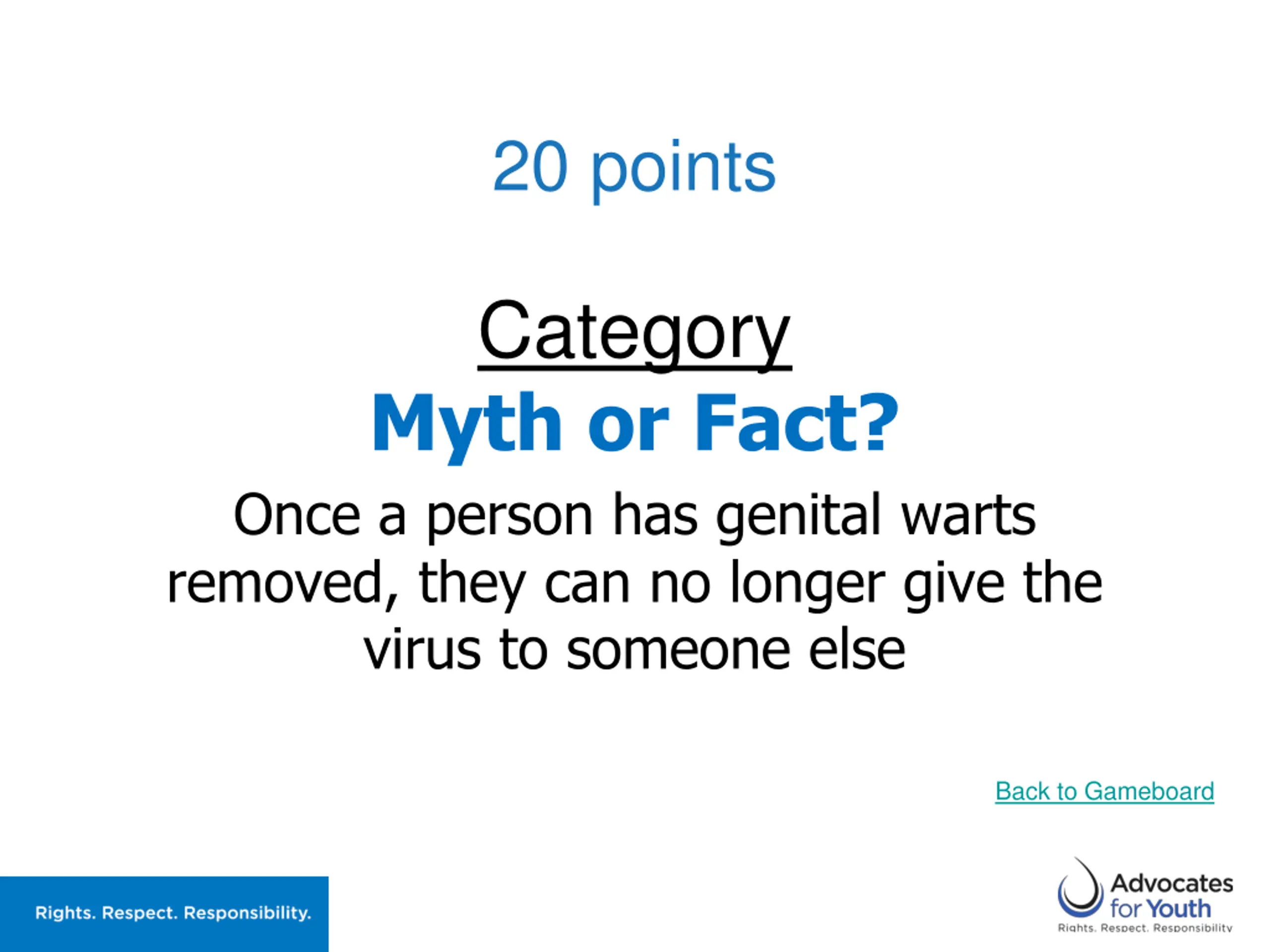 20 points

Category
Myth or Fact?

Once a person has genital warts removed, they can no longer give the virus to someone else

Back to Gameboard

Rights. Respect. Responsibility.

Advocates for Youth
Rights. Respect. Responsibility